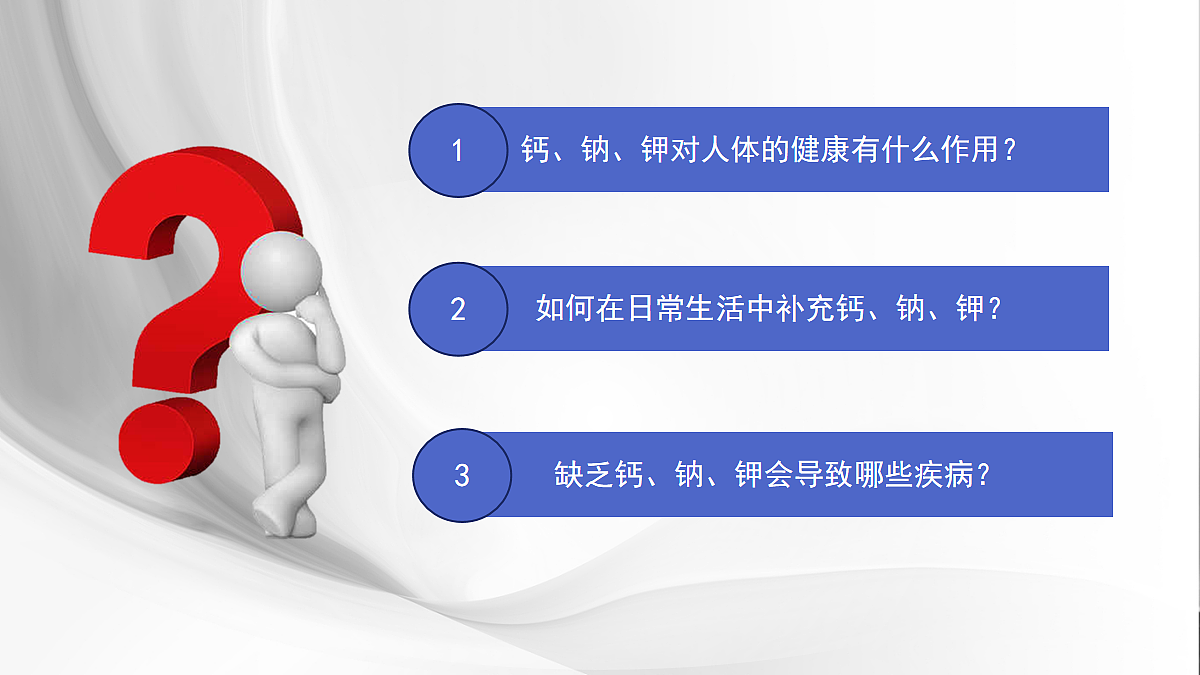 1 钙、钠、钾对人体的健康有什么作用？

2 如何在日常生活中补充钙、钠、钾？

3 缺乏钙、钠、钾会导致哪些疾病？